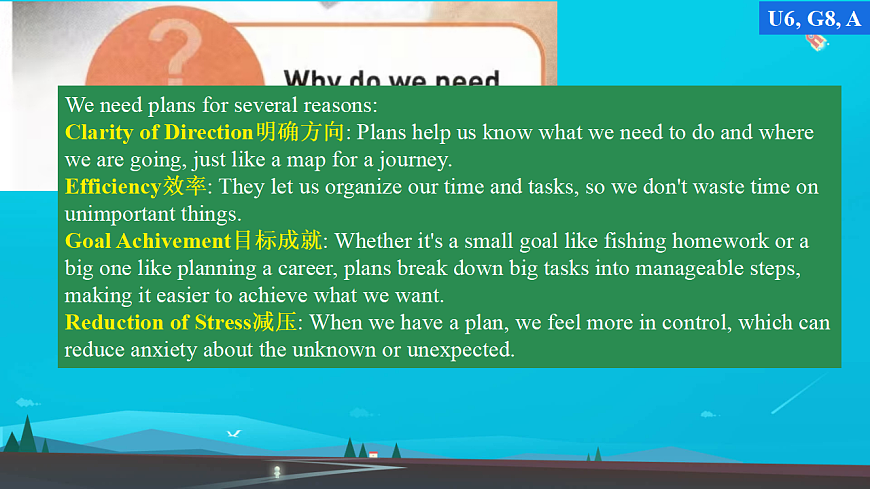 U6, G8, A

?

Why do we need

We need plans for several reasons:
Clarity of Direction明确方向: Plans help us know what we need to do and where we are going, just like a map for a journey.
Efficiency效率: They let us organize our time and tasks, so we don't waste time on unimportant things.
Goal Achivement目标成就: Whether it's a small goal like fishing homework or a big one like planning a career, plans break down big tasks into manageable steps, making it easier to achieve what we want.
Reduction of Stress减压: When we have a plan, we feel more in control, which can reduce anxiety about the unknown or unexpected.